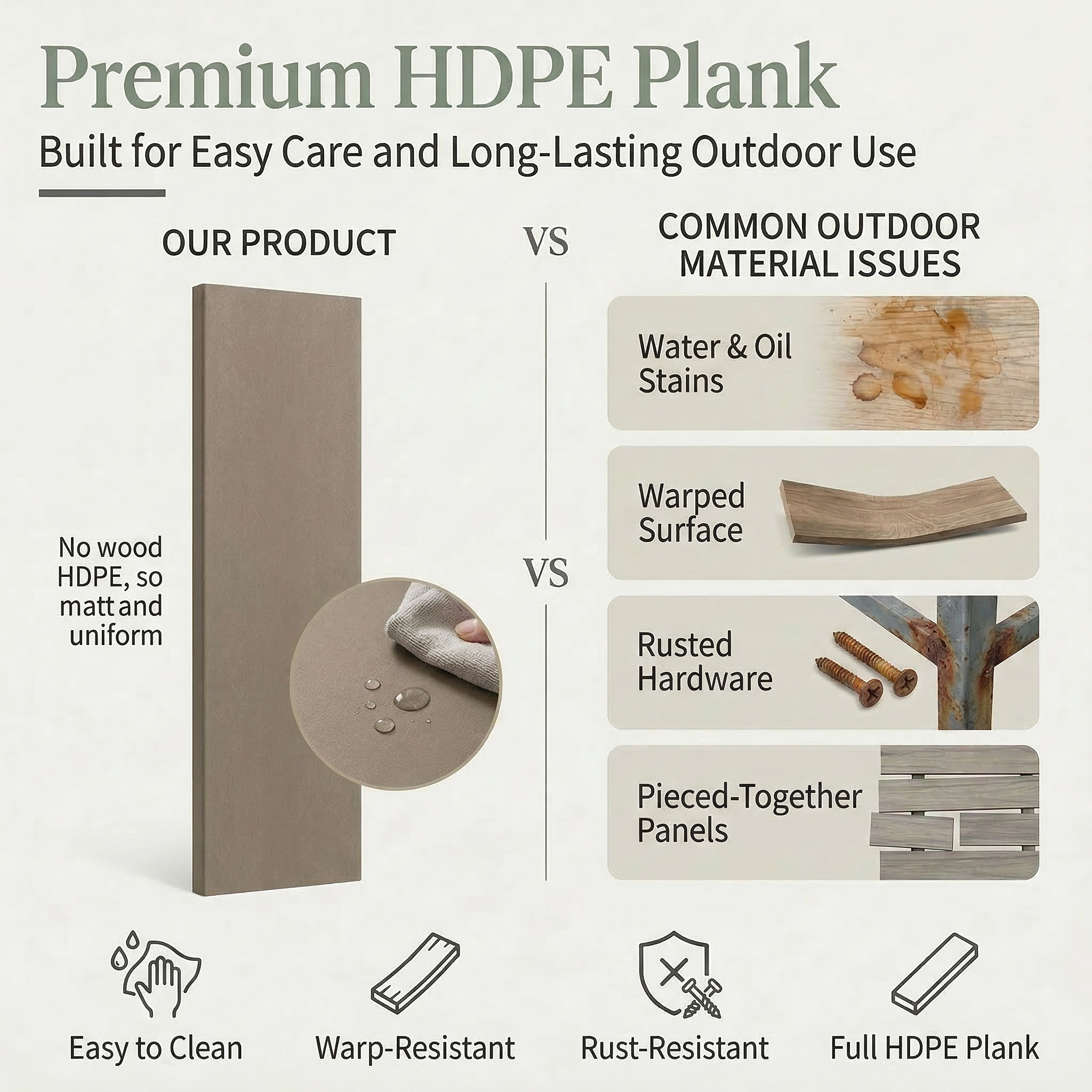 Premium HDPE Plank

Built for Easy Care and Long-Lasting Outdoor Use

OUR PRODUCT

VS

COMMON OUTDOOR MATERIAL ISSUES

No wood HDPE, so matt and uniform

VS

Water & Oil Stains

Warped Surface

Rusted Hardware

Pieced-Together Panels

Easy to Clean

Warp-Resistant

Rust-Resistant

Full HDPE Plank